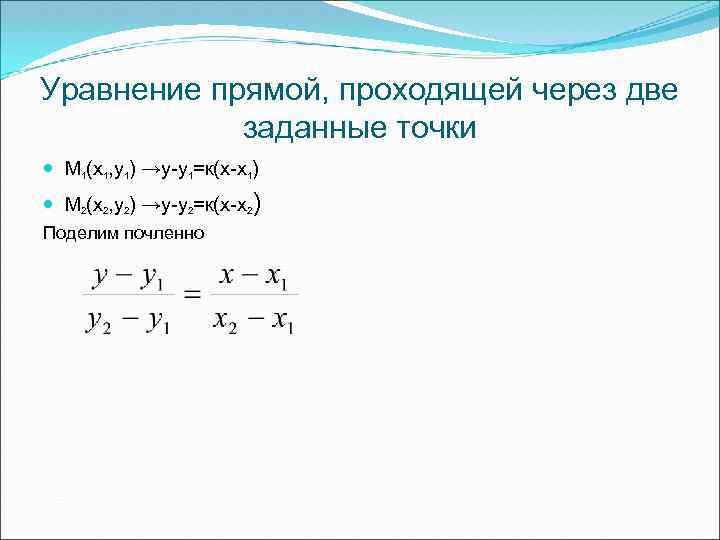 Уравнение прямой, проходящей через две заданные точки

- $M_1(x_1,y_1) \rightarrow y-y_1=к(x-x_1)$
- $M_2(x_2,y_2) \rightarrow y-y_2=к(x-x_2)$

Поделим почленно

$\frac{y-y_1}{y_2-y_1}=\frac{x-x_1}{x_2-x_1}$